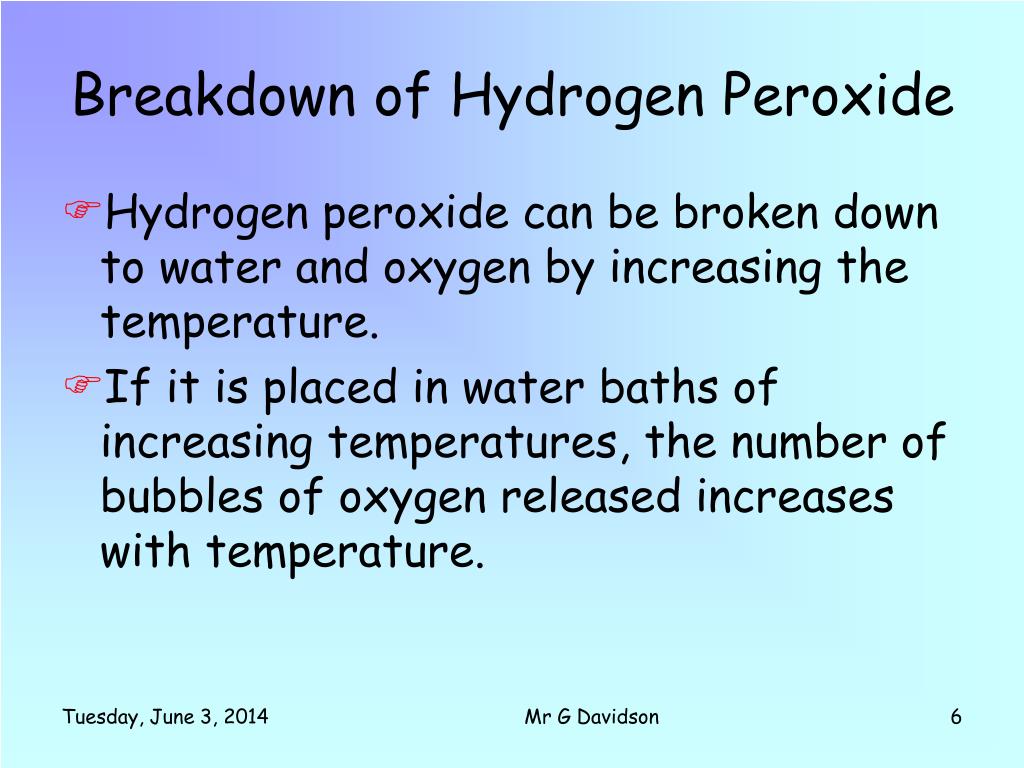 Breakdown of Hydrogen Peroxide

☞Hydrogen peroxide can be broken down to water and oxygen by increasing the temperature.

☞If it is placed in water baths of increasing temperatures, the number of bubbles of oxygen released increases with temperature.

Tuesday, June 3, 2014

Mr G Davidson

6